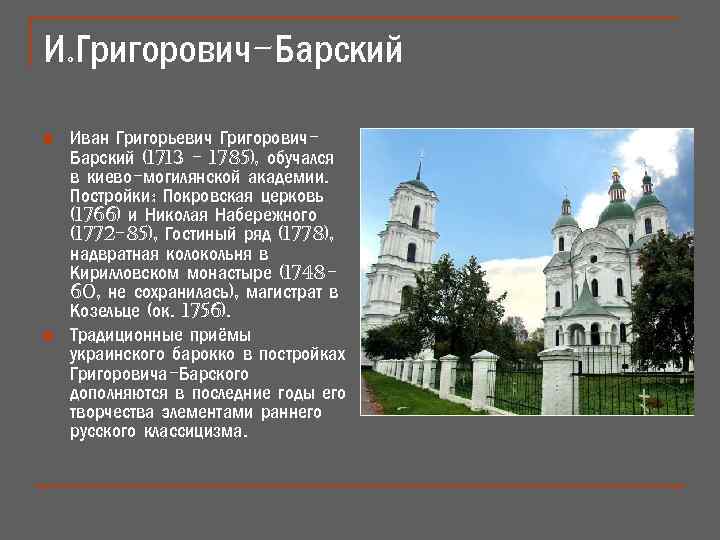 И.Григорович-Барский

Иван Григорьевич Григорович-Барский (1713 – 1785), обучался в киево-могилянской академии. Постройки: Покровская церковь (1766) и Николая Набережного (1772-85), Гостиный ряд (1778), надвратная колокольня в Кирилловском монастыре (1748-60, не сохранилась), магистрат в Козельце (ок. 1756).

Традиционные приёмы украинского барокко в постройках Григоровича-Барского дополняются в последние годы его творчества элементами раннего русского классицизма.